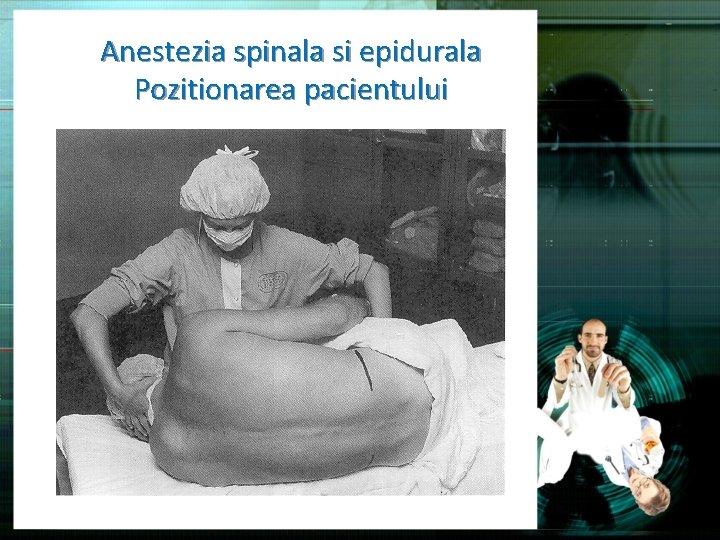 Anestezia spinala si epidurala
Pozitionarea pacientului